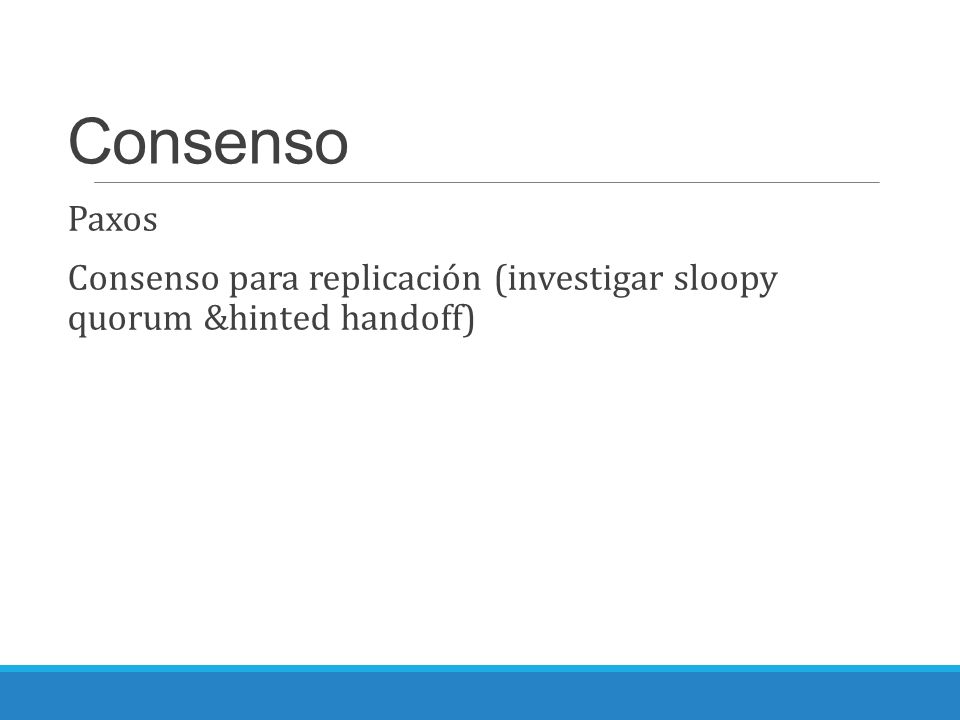 Consenso

Paxos

Consenso para replicación (investigar sloopy quorum &hinted handoff)